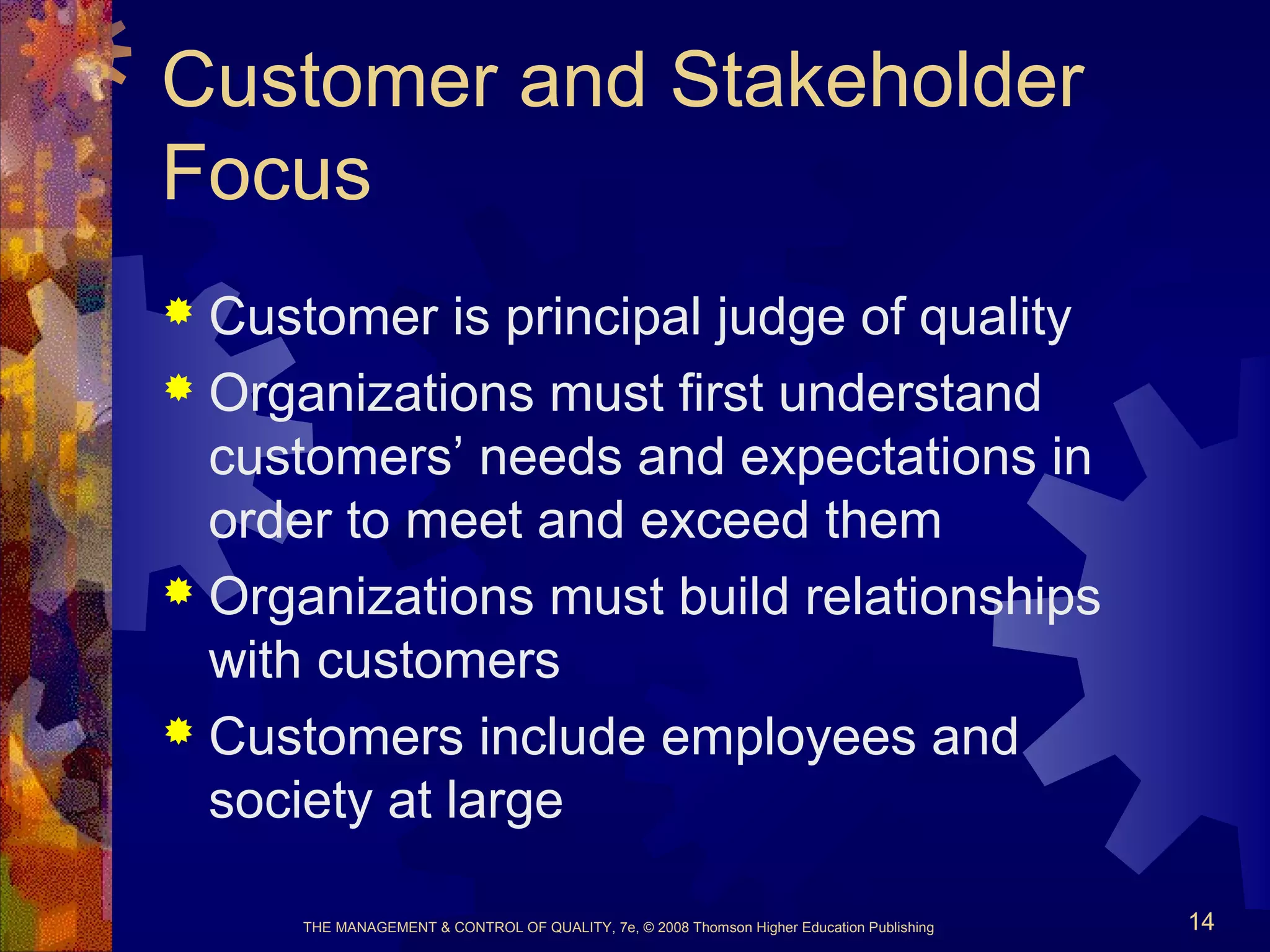 Customer and Stakeholder Focus

Customer is principal judge of quality

Organizations must first understand customers’ needs and expectations in order to meet and exceed them

Organizations must build relationships with customers

Customers include employees and society at large

THE MANAGEMENT & CONTROL OF QUALITY, 7e, © 2008 Thomson Higher Education Publishing

14